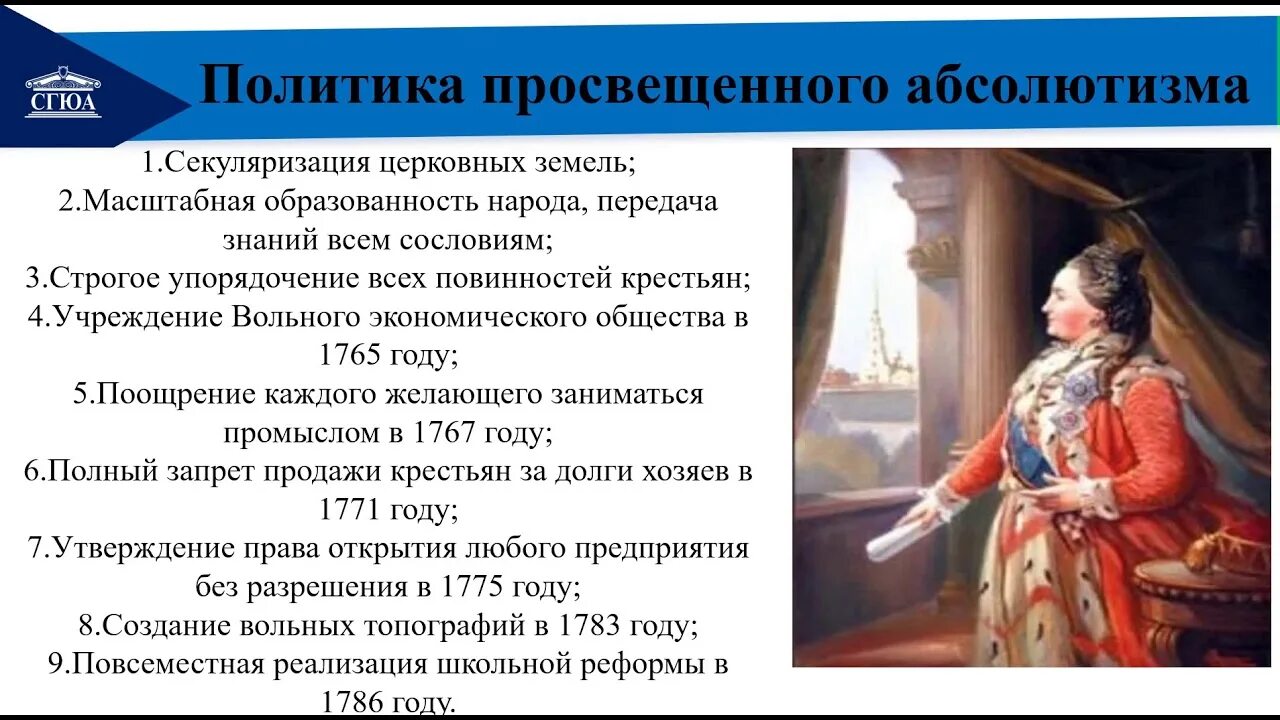 СГЮА

Политика просвещенного абсолютизма

1.Секуляризация церковных земель;
2.Масштабная образованность народа, передача знаний всем сословиям;
3.Строгое упорядочение всех повинностей крестьян;
4.Учреждение Вольного экономического общества в 1765 году;
5.Поощрение каждого желающего заниматься промыслом в 1767 году;
6.Полный запрет продажи крестьян за долги хозяев в 1771 году;
7.Утверждение права открытия любого предприятия без разрешения в 1775 году;
8.Создание вольных топографий в 1783 году;
9.Повсеместная реализация школьной реформы в 1786 году.